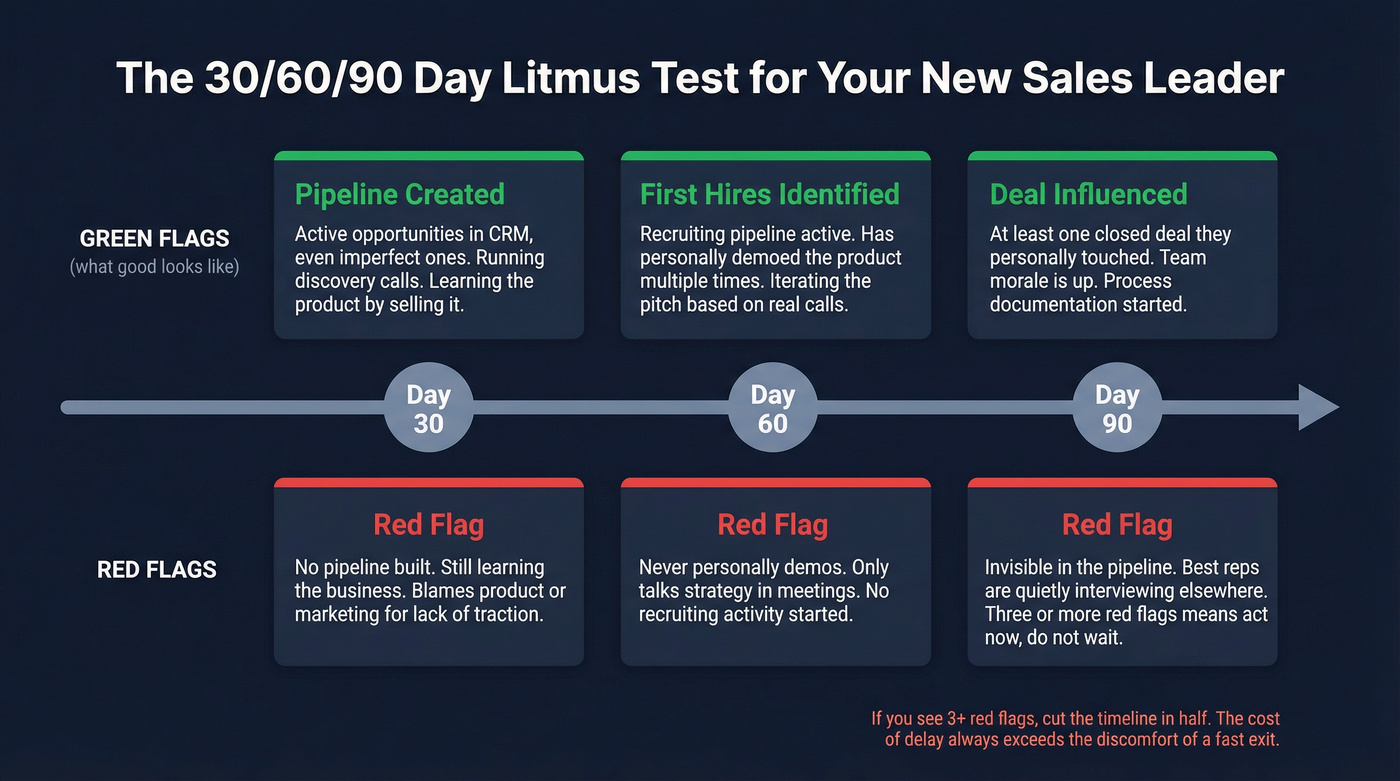 The 30/60/90 Day Litmus Test for Your New Sales Leader

GREEN FLAGS
(what good looks like)

Pipeline Created
Active opportunities in CRM, even imperfect ones. Running discovery calls. Learning the product by selling it.

First Hires Identified
Recruiting pipeline active. Has personally demoed the product multiple times. Iterating the pitch based on real calls.

Deal Influenced
At least one closed deal they personally touched. Team morale is up. Process documentation started.

Day 30

Day 60

Day 90

RED FLAGS

Red Flag
No pipeline built. Still learning the business. Blames product or marketing for lack of traction.

Red Flag
Never personally demos. Only talks strategy in meetings. No recruiting activity started.

Red Flag
Invisible in the pipeline. Best reps are quietly interviewing elsewhere. Three or more red flags means act now, do not wait.

If you see 3+ red flags, cut the timeline in half. The cost of delay always exceeds the discomfort of a fast exit.